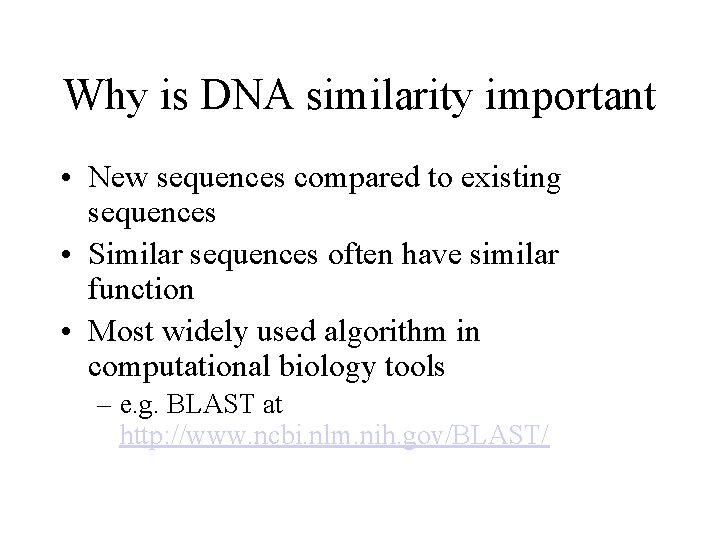 Why is DNA similarity important

• New sequences compared to existing sequences
• Similar sequences often have similar function
• Most widely used algorithm in computational biology tools
  – e.g. BLAST at http://www.ncbi.nlm.nih.gov/BLAST/